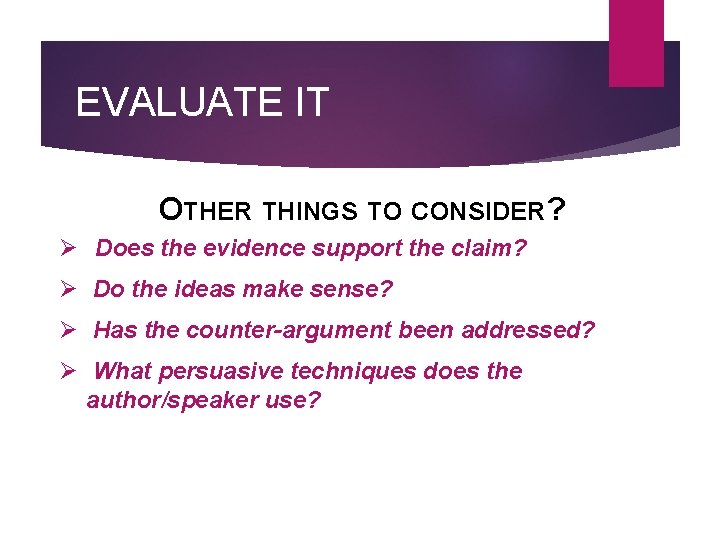 EVALUATE IT

OTHER THINGS TO CONSIDER?

➢ Does the evidence support the claim?

➢ Do the ideas make sense?

➢ Has the counter-argument been addressed?

➢ What persuasive techniques does the author/speaker use?